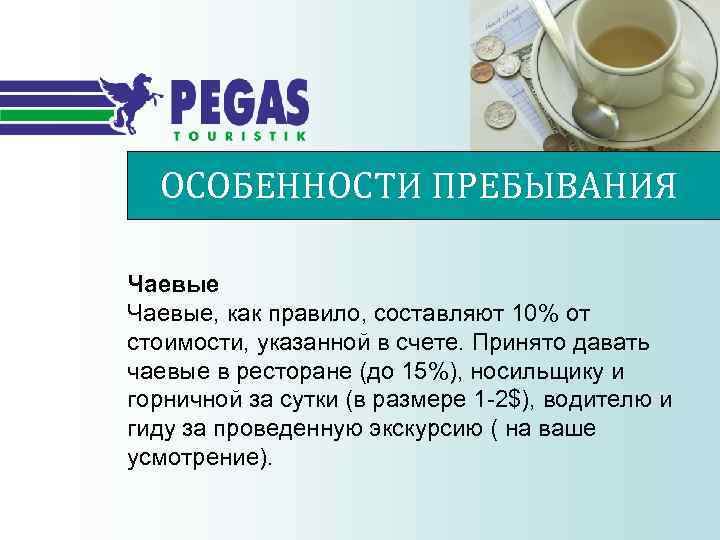 PEGAS
TOURISTIK

ОСОБЕННОСТИ ПРЕБЫВАНИЯ

Чаевые
Чаевые, как правило, составляют 10% от стоимости, указанной в счете. Принято давать чаевые в ресторане (до 15%), носильщику и горничной за сутки (в размере 1-2$), водителю и гиду за проведенную экскурсию ( на ваше усмотрение).